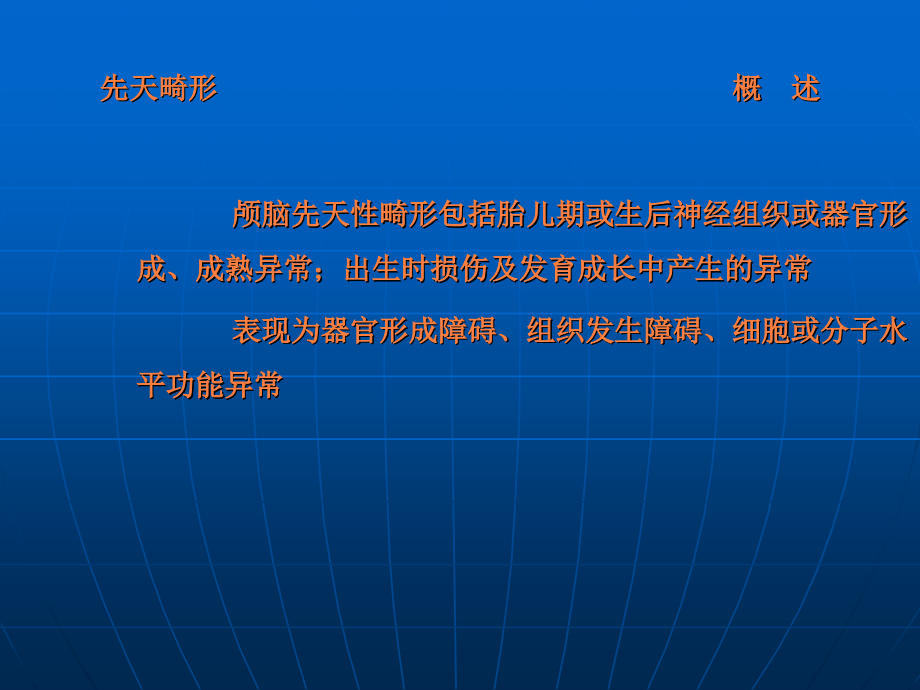 先天畸形

概　述

颅脑先天性畸形包括胎儿期或生后神经组织或器官形成、成熟异常；出生时损伤及发育成长中产生的异常

表现为器官形成障碍、组织发生障碍、细胞或分子水平功能异常